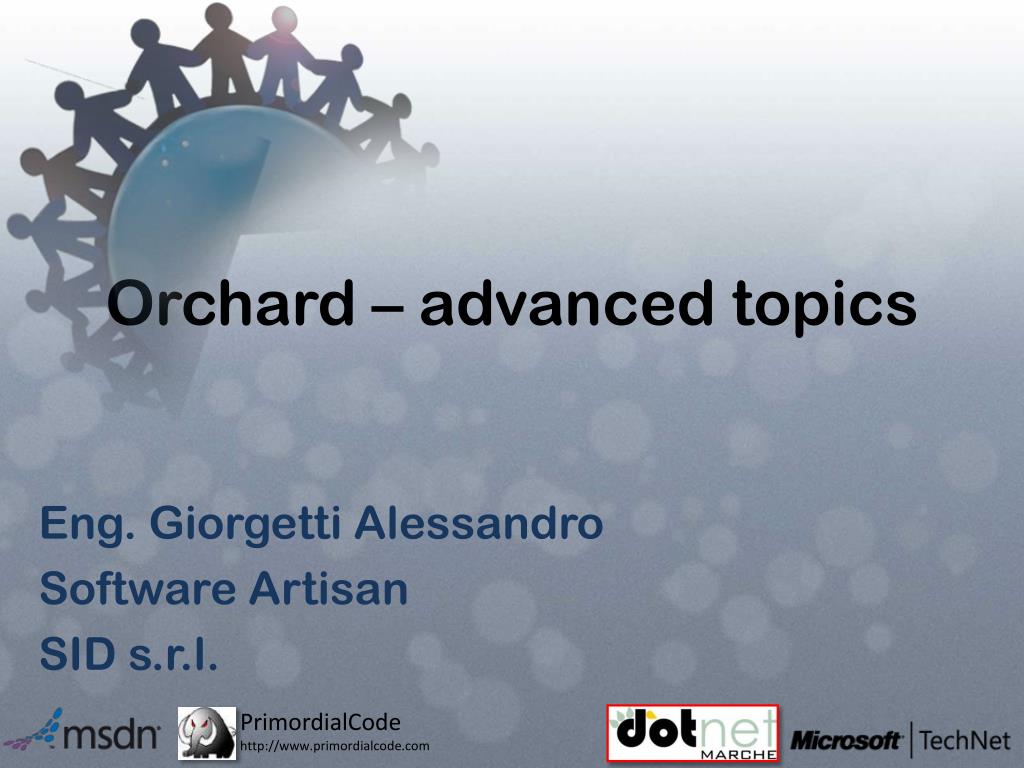 Orchard – advanced topics

Eng. Giorgetti Alessandro
Software Artisan
SID s.r.l.

msdn

PrimordialCode
http://www.primordialcode.com

dotnet MARCHE

Microsoft | TechNet